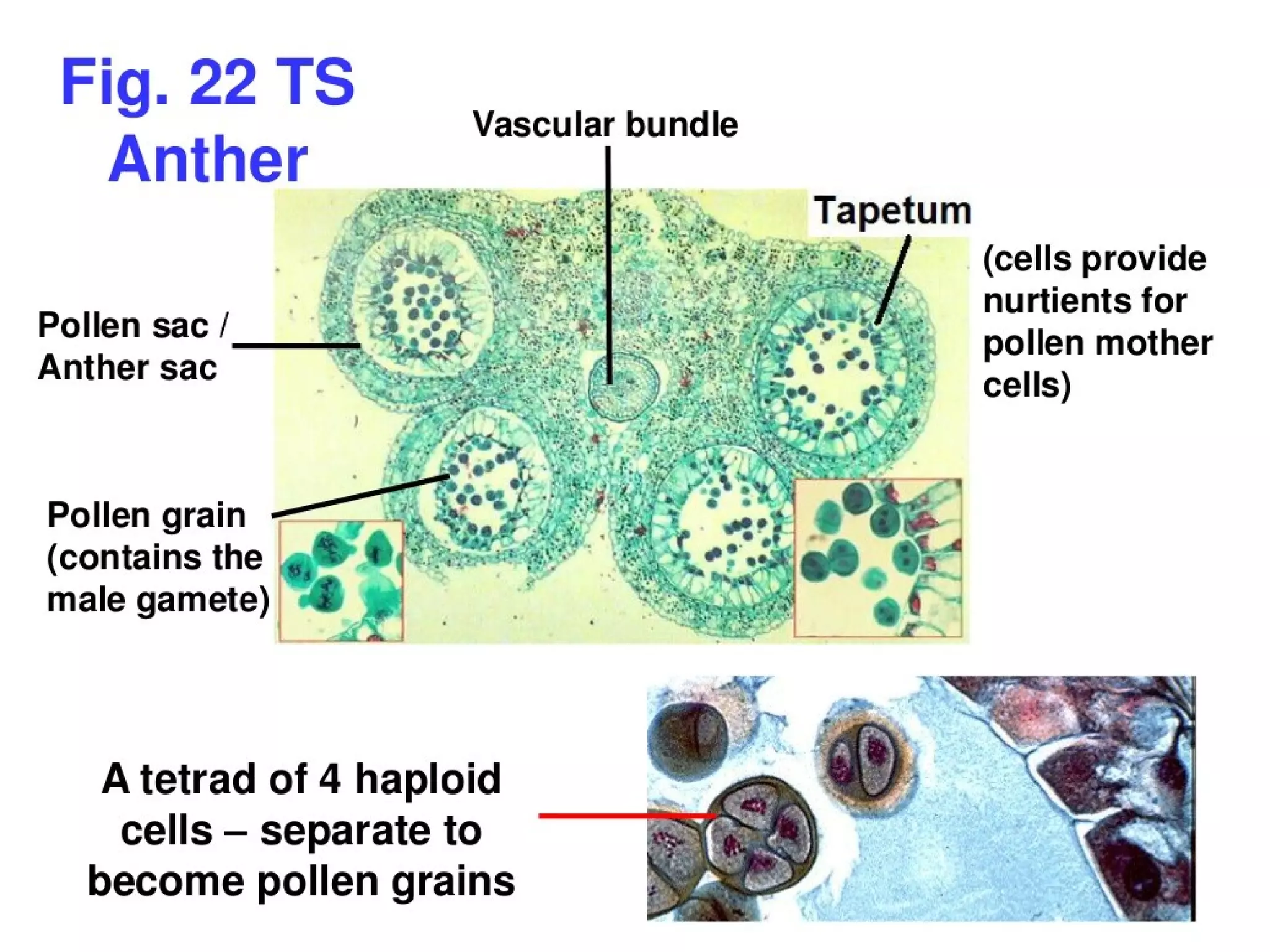 Fig. 22 TS Anther

Vascular bundle

Tapetum

(cells provide nurtients for pollen mother cells)

Pollen sac / Anther sac

Pollen grain (contains the male gamete)

A tetrad of 4 haploid cells – separate to become pollen grains